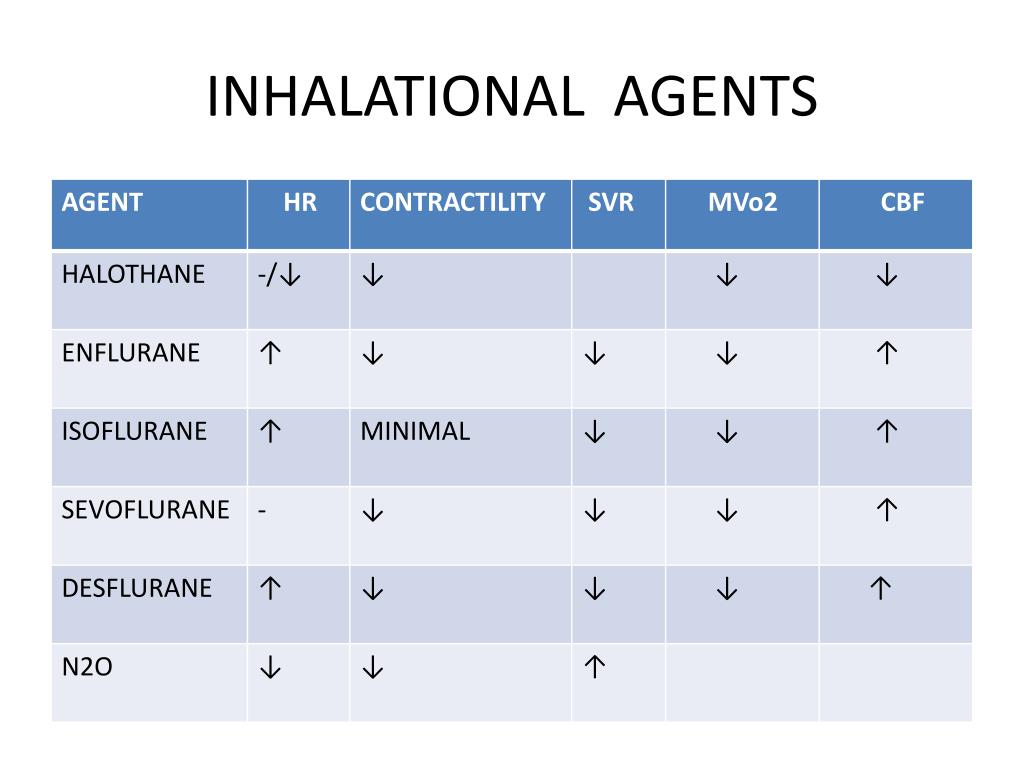 INHALATIONAL AGENTS

| AGENT | HR | CONTRACTILITY | SVR | MVo2 | CBF |
|---|---|---|---|---|---|
| HALOTHANE | -/↓ | ↓ | | ↓ | ↓ |
| ENFLURANE | ↑ | ↓ | ↓ | ↓ | ↑ |
| ISOFLURANE | ↑ | MINIMAL | ↓ | ↓ | ↑ |
| SEVOFLURANE | - | ↓ | ↓ | ↓ | ↑ |
| DESFLURANE | ↑ | ↓ | ↓ | ↓ | ↑ |
| N2O | ↓ | ↓ | ↑ | | |